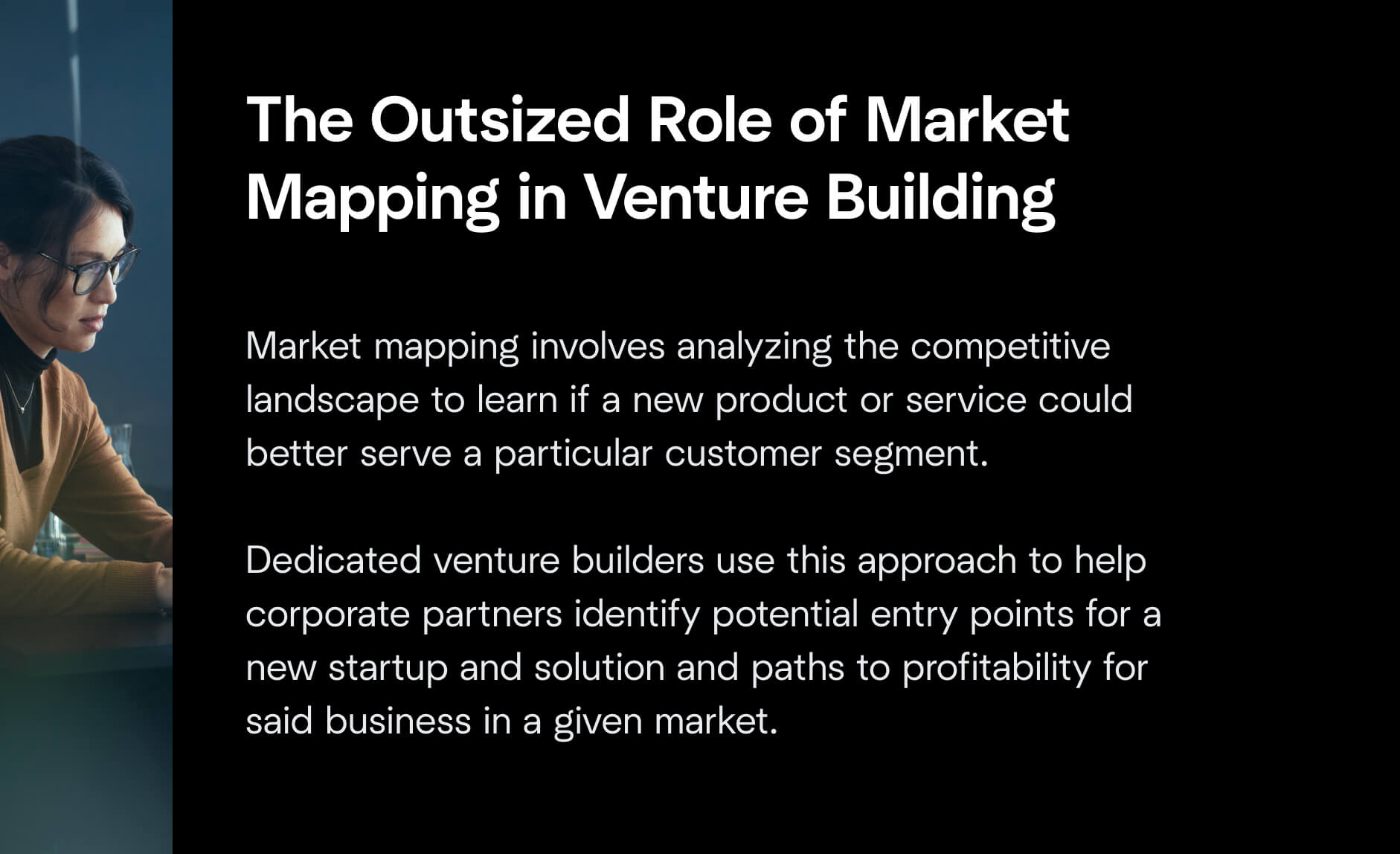 The Outsized Role of Market Mapping in Venture Building

Market mapping involves analyzing the competitive landscape to learn if a new product or service could better serve a particular customer segment.

Dedicated venture builders use this approach to help corporate partners identify potential entry points for a new startup and solution and paths to profitability for said business in a given market.